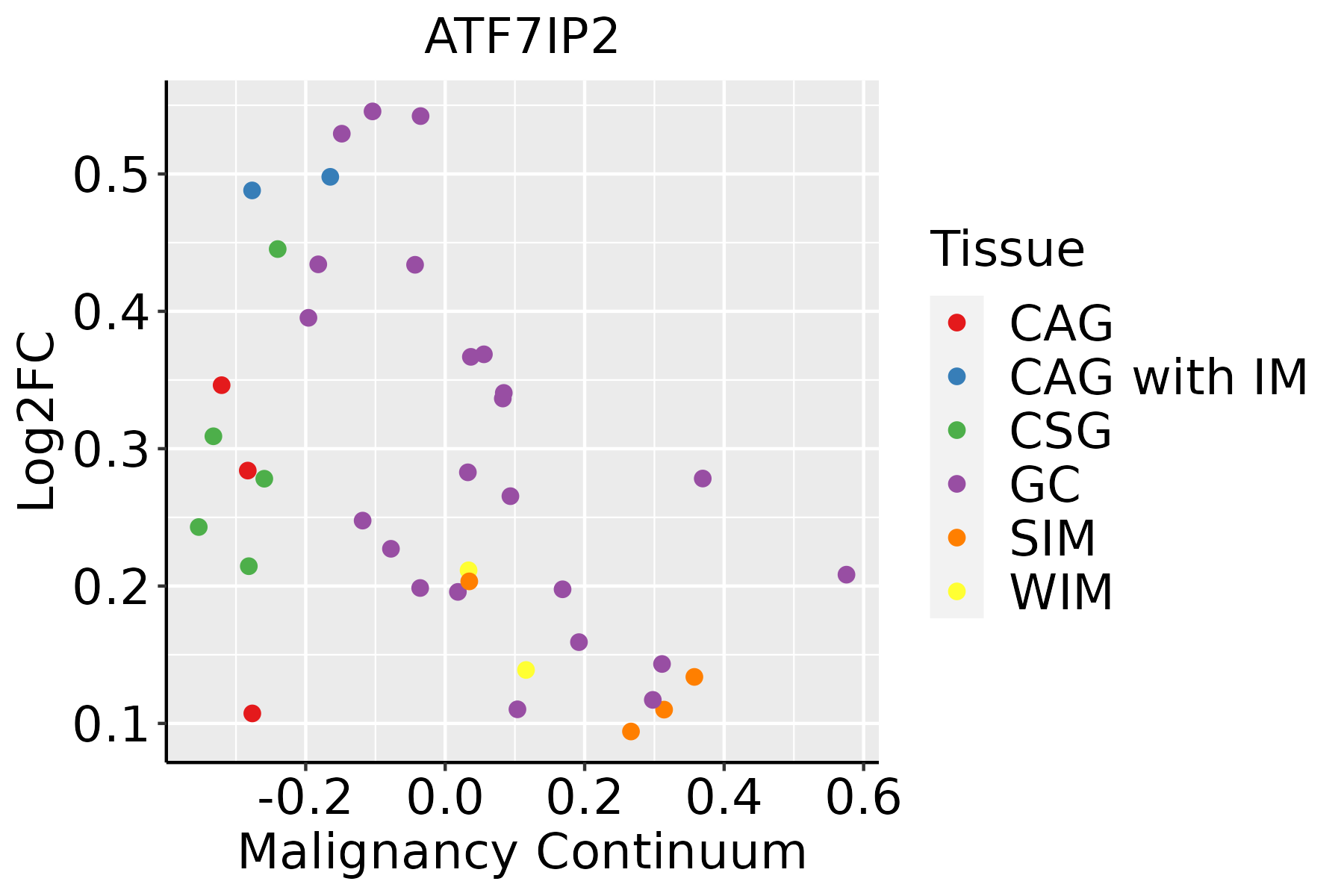 ATF7IP2

Log2FC

0.5
0.4
0.3
0.2
0.1

-0.2
0.0
0.2
0.4
0.6

Malignancy Continuum

Tissue
CAG
CAG with IM
CSG
GC
SIM
WIM